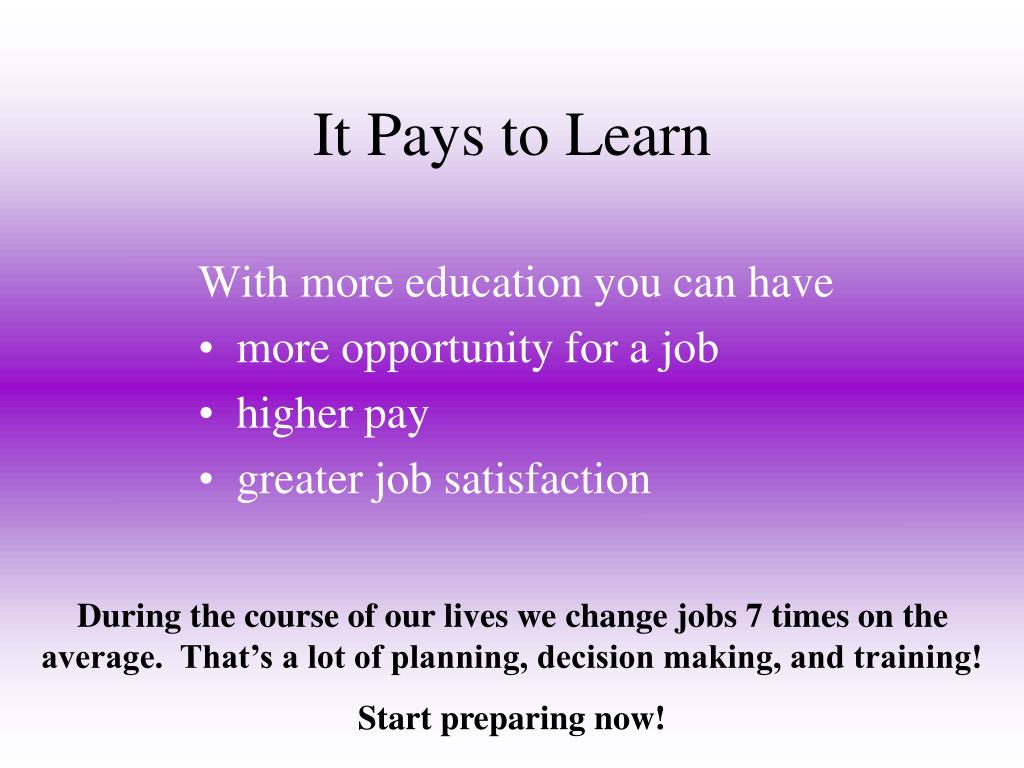 It Pays to Learn

With more education you can have
• more opportunity for a job
• higher pay
• greater job satisfaction

During the course of our lives we change jobs 7 times on the average. That’s a lot of planning, decision making, and training!

Start preparing now!